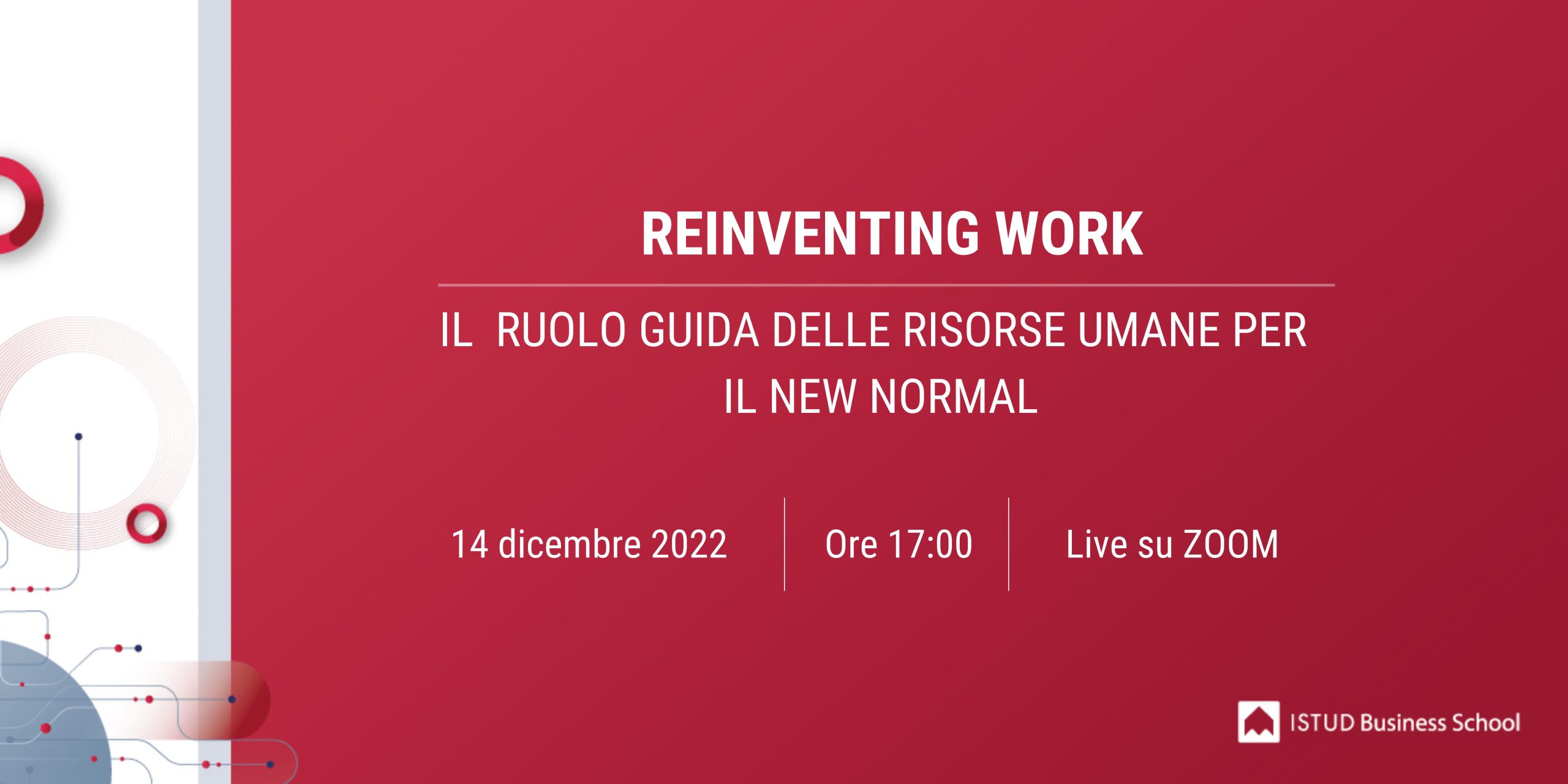 REINVENTING WORK

IL RUOLO GUIDA DELLE RISORSE UMANE PER IL NEW NORMAL

14 dicembre 2022

Ore 17:00

Live su ZOOM

ISTUD Business School